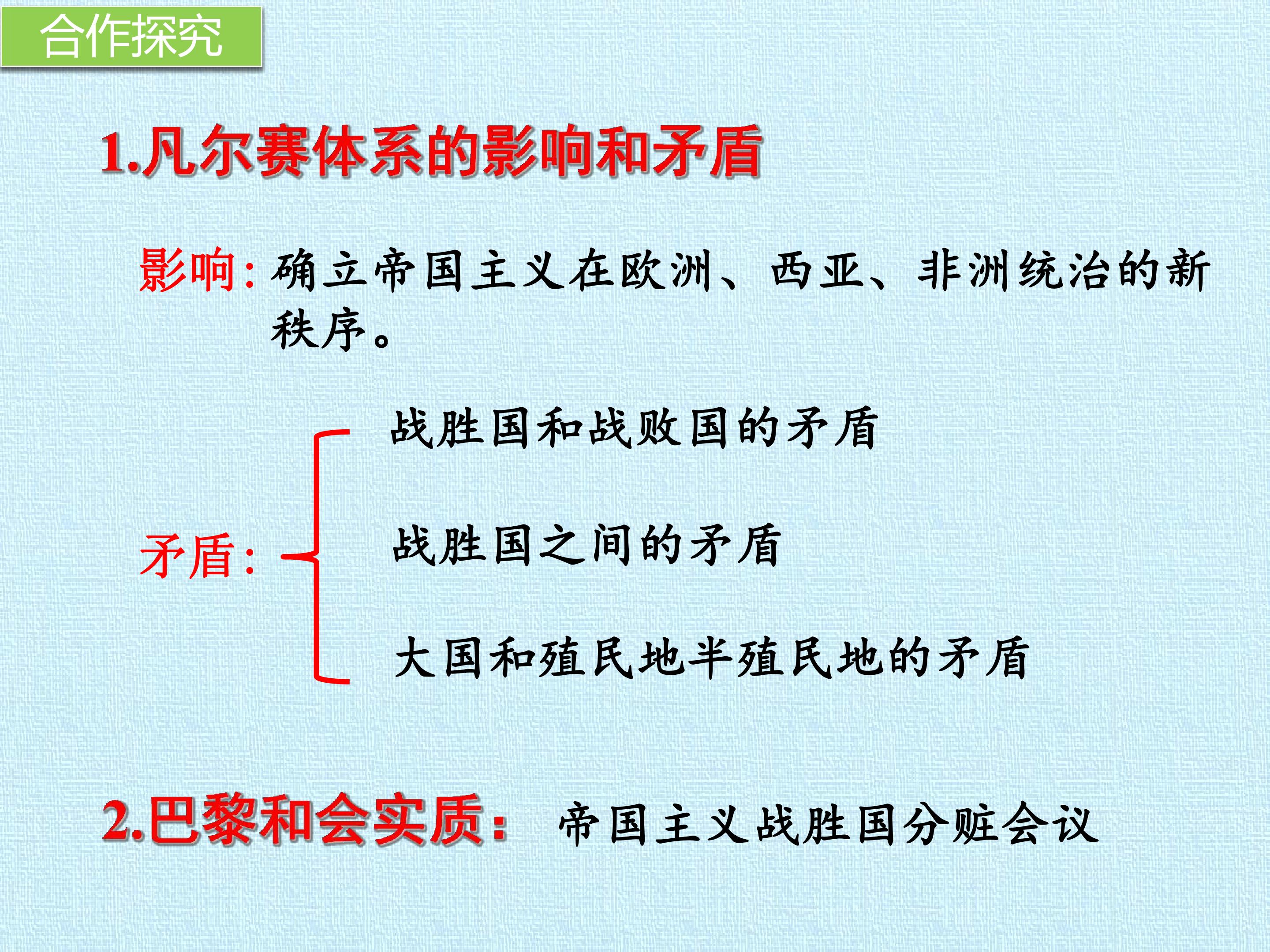 合作探究

1.凡尔赛体系的影响和矛盾

影响：确立帝国主义在欧洲、西亚、非洲统治的新秩序。

矛盾：

战胜国和战败国的矛盾

战胜国之间的矛盾

大国和殖民地半殖民地的矛盾

2.巴黎和会实质： 帝国主义战胜国分赃会议